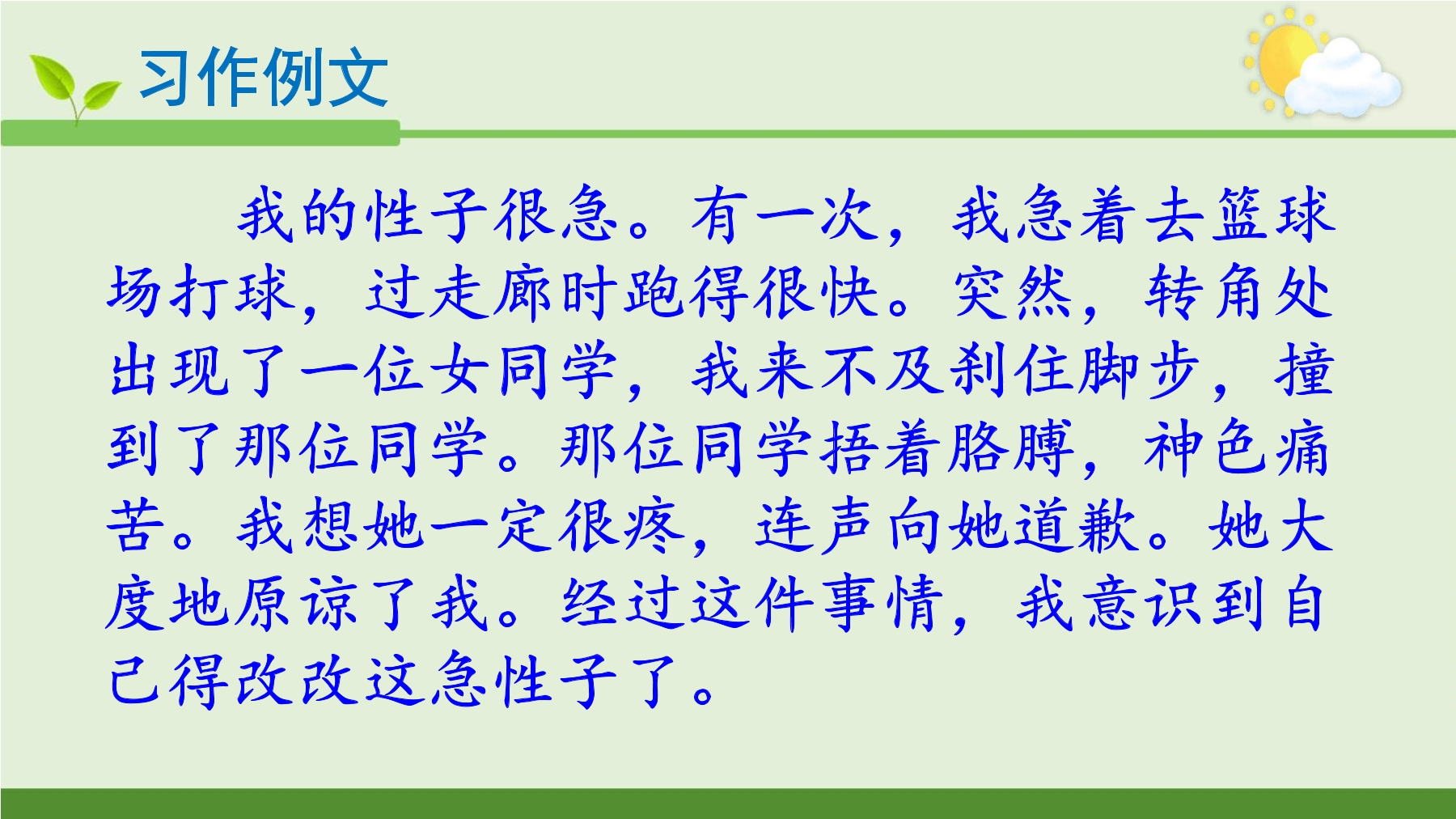 习作例文

我的性子很急。有一次，我急着去篮球场打球，过走廊时跑得很快。突然，转角处出现了一位女同学，我来不及刹住脚步，撞到了那位同学。那位同学捂着胳膊，神色痛苦。我想她一定很疼，连声向她道歉。她大度地原谅了我。经过这件事情，我意识到自己得改改这急性子了。